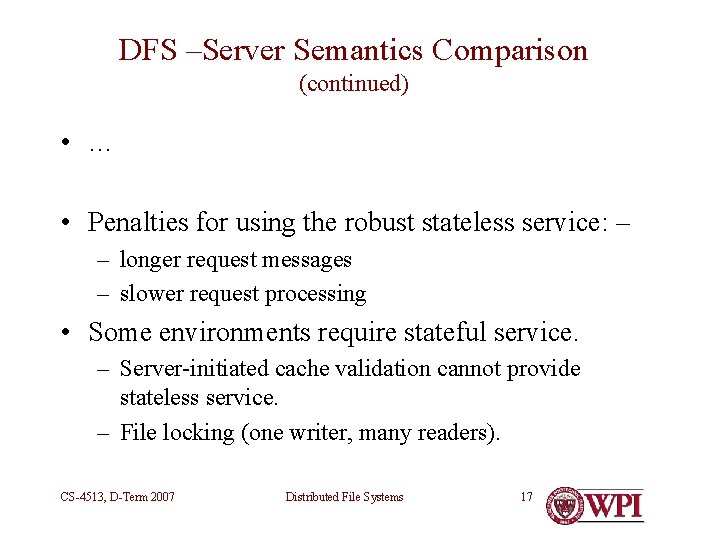 DFS –Server Semantics Comparison
(continued)

• …

• Penalties for using the robust stateless service: –
– longer request messages
– slower request processing

• Some environments require stateful service.
– Server-initiated cache validation cannot provide stateless service.
– File locking (one writer, many readers).

CS-4513, D-Term 2007 Distributed File Systems 17 WPI